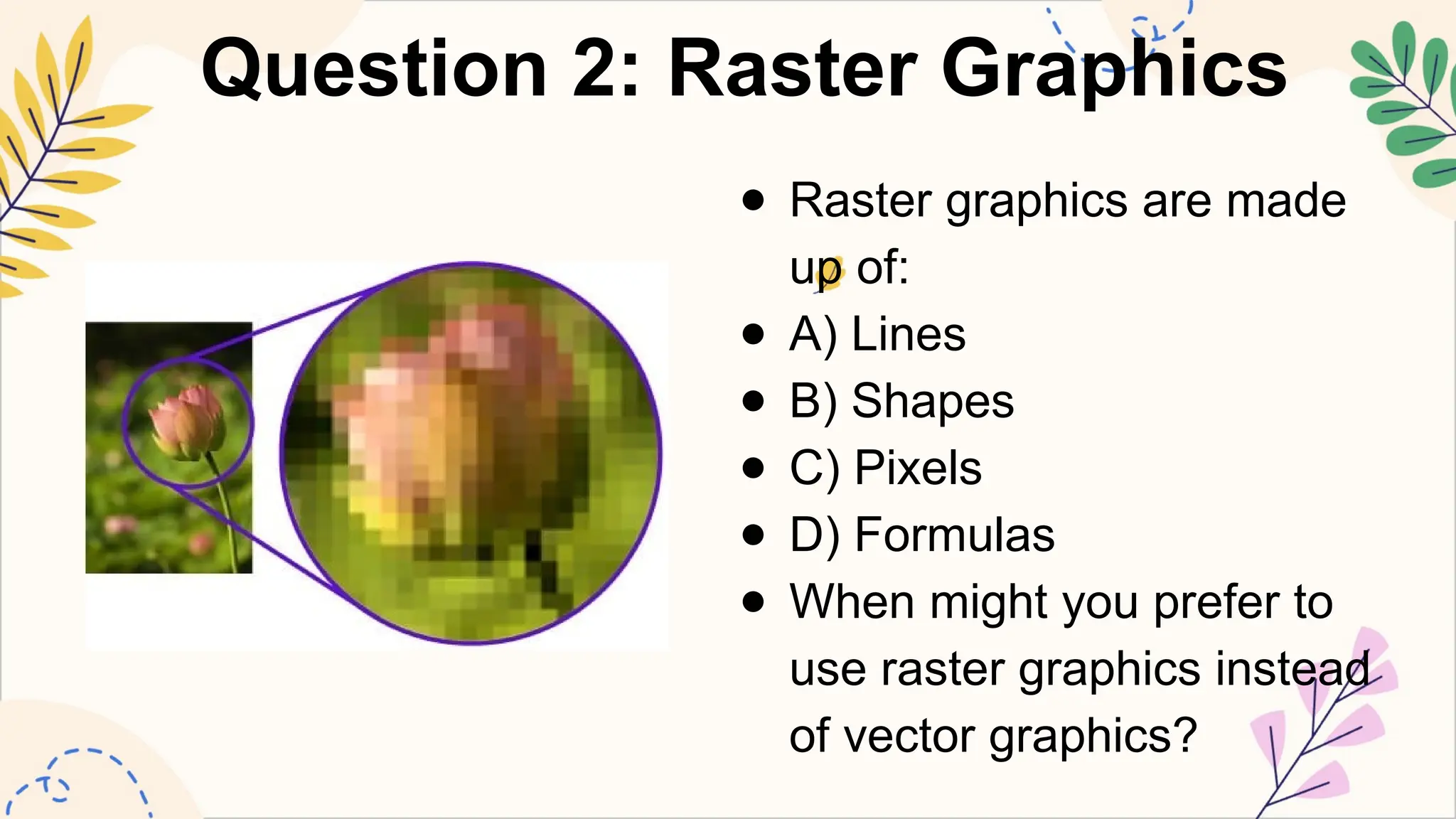 Question 2: Raster Graphics

- Raster graphics are made up of:
- A) Lines
- B) Shapes
- C) Pixels
- D) Formulas
- When might you prefer to use raster graphics instead of vector graphics?